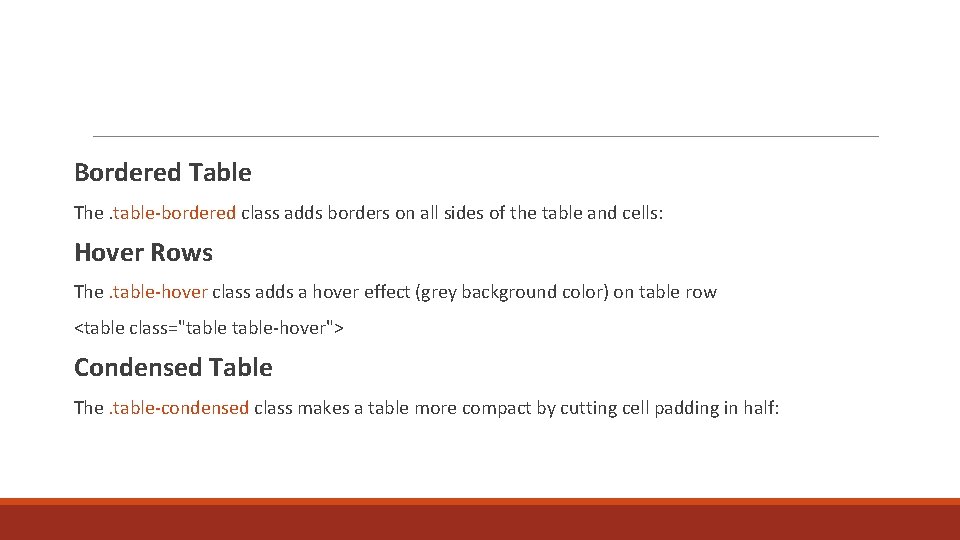 Bordered Table

The .table-bordered class adds borders on all sides of the table and cells:

Hover Rows

The .table-hover class adds a hover effect (grey background color) on table row

<table class="table table-hover">

Condensed Table

The .table-condensed class makes a table more compact by cutting cell padding in half: